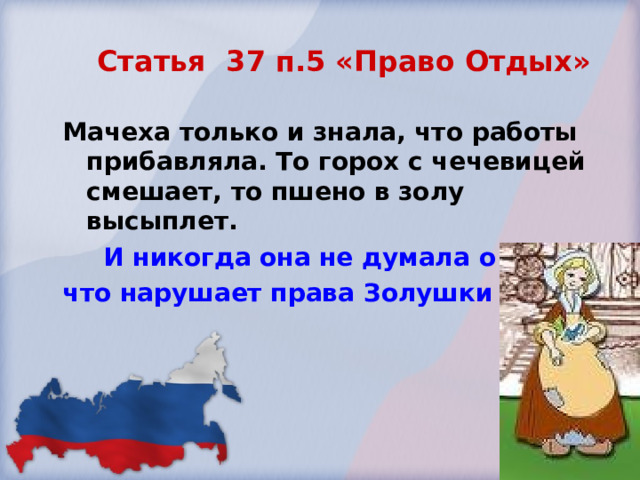 Статья 37 п.5 «Право Отдых»

Мачеха только и знала, что работы прибавляла. То горох с чечевицей смешает, то пшено в золу высыплет.

И никогда она не думала о
что нарушает права Золушки